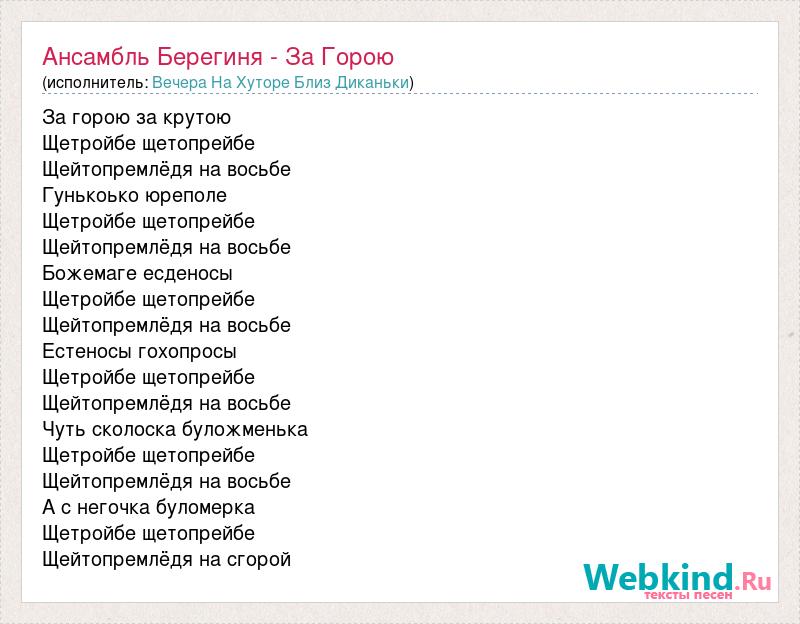 Ансамбль Берегиня - За Горою
(исполнитель: Вечера На Хуторе Близ Диканьки)

За горою за крутою
Щетройбе щетопрейбе
Щейтопремлёдя на восьбе
Гунькоько юреполе
Щетройбе щетопрейбе
Щейтопремлёдя на восьбе
Божемаге есденосы
Щетройбе щетопрейбе
Щейтопремлёдя на восьбе
Естеносы гохопросы
Щетройбе щетопрейбе
Щейтопремлёдя на восьбе
Чуть сколоска буложменька
Щетройбе щетопрейбе
Щейтопремлёдя на восьбе
А с негочка буломерка
Щетройбе щетопрейбе
Щейтопремлёдя на сгорой

Webkind.Ru
тексты песен